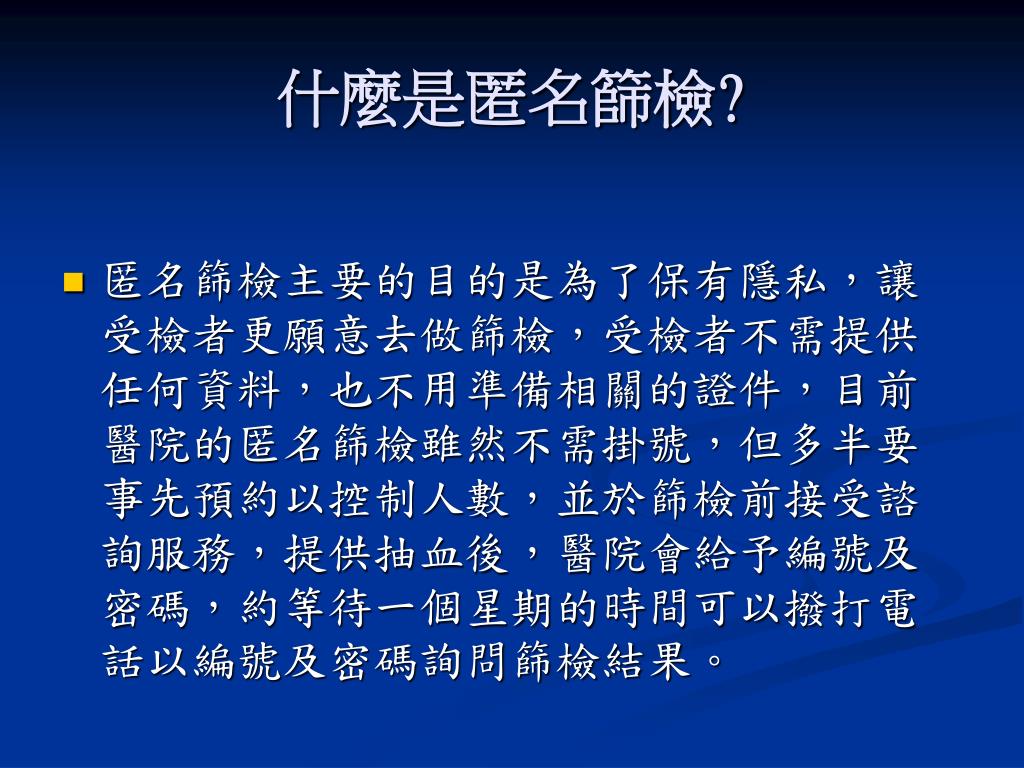 什麼是匿名篩檢?

匿名篩檢主要的目的是為了保有隱私，讓受檢者更願意去做篩檢，受檢者不需提供任何資料，也不用準備相關的證件，目前醫院的匿名篩檢雖然不需掛號，但多半要事先預約以控制人數，並於篩檢前接受諮詢服務，提供抽血後，醫院會給予編號及密碼，約等待一個星期的時間可以撥打電話以編號及密碼詢問篩檢結果。